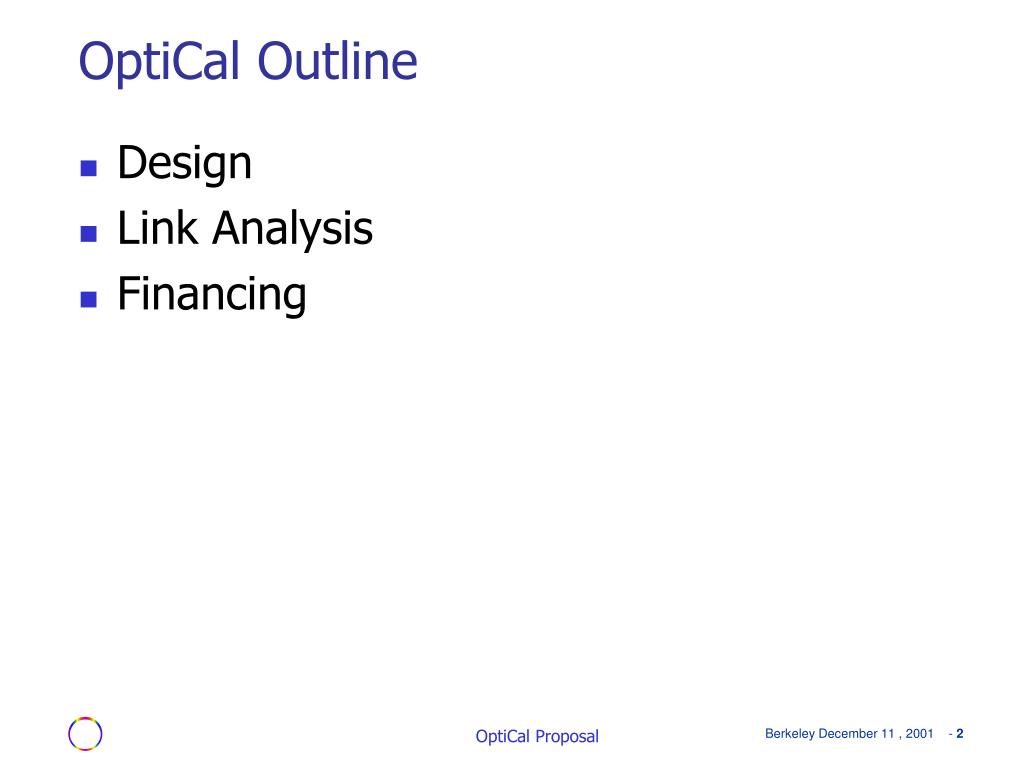 OptiCal Outline

- Design
- Link Analysis
- Financing

OptiCal Proposal

Berkeley December 11 , 2001 - 2